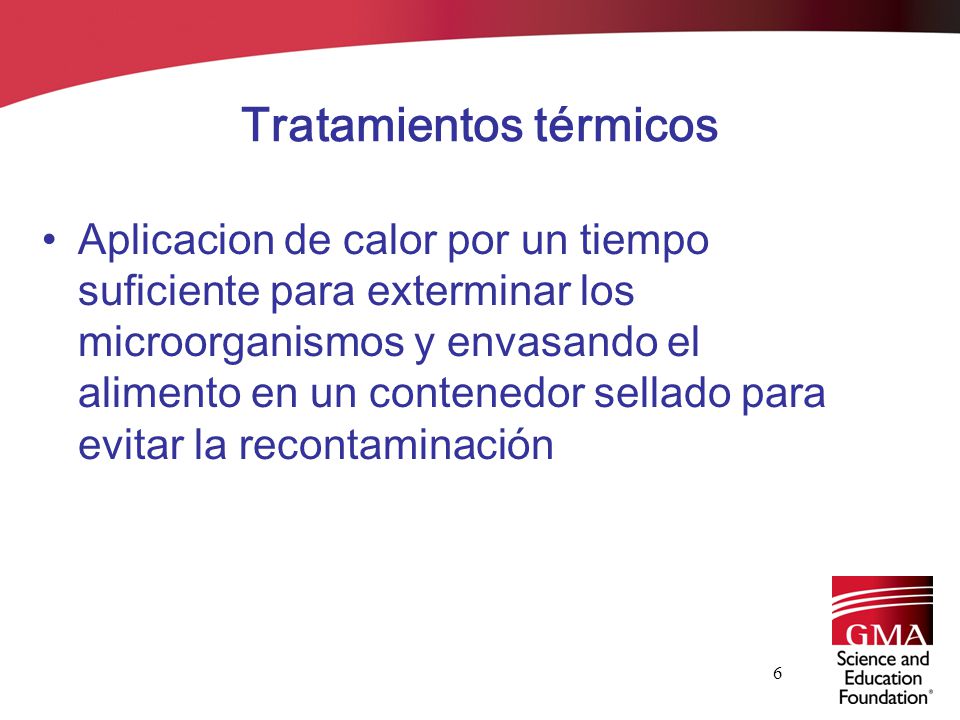 Tratamientos térmicos

• Aplicacion de calor por un tiempo suficiente para exterminar los microorganismos y envasando el alimento en un contenedor sellado para evitar la recontaminación

6

GMA
Science and Education Foundation®